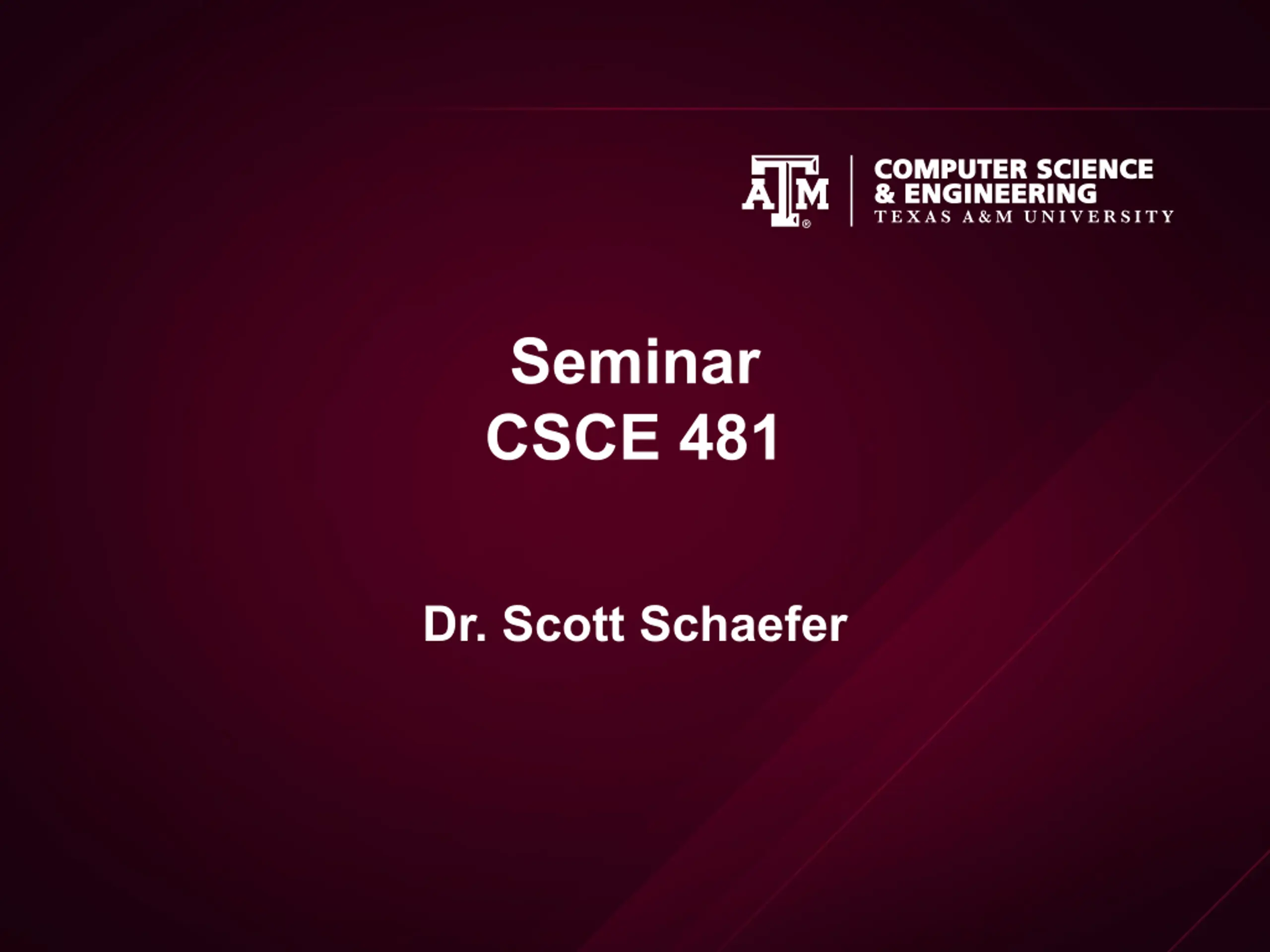 ATM®

COMPUTER SCIENCE
& ENGINEERING
TEXAS A&M UNIVERSITY

Seminar
CSCE 481

Dr. Scott Schaefer